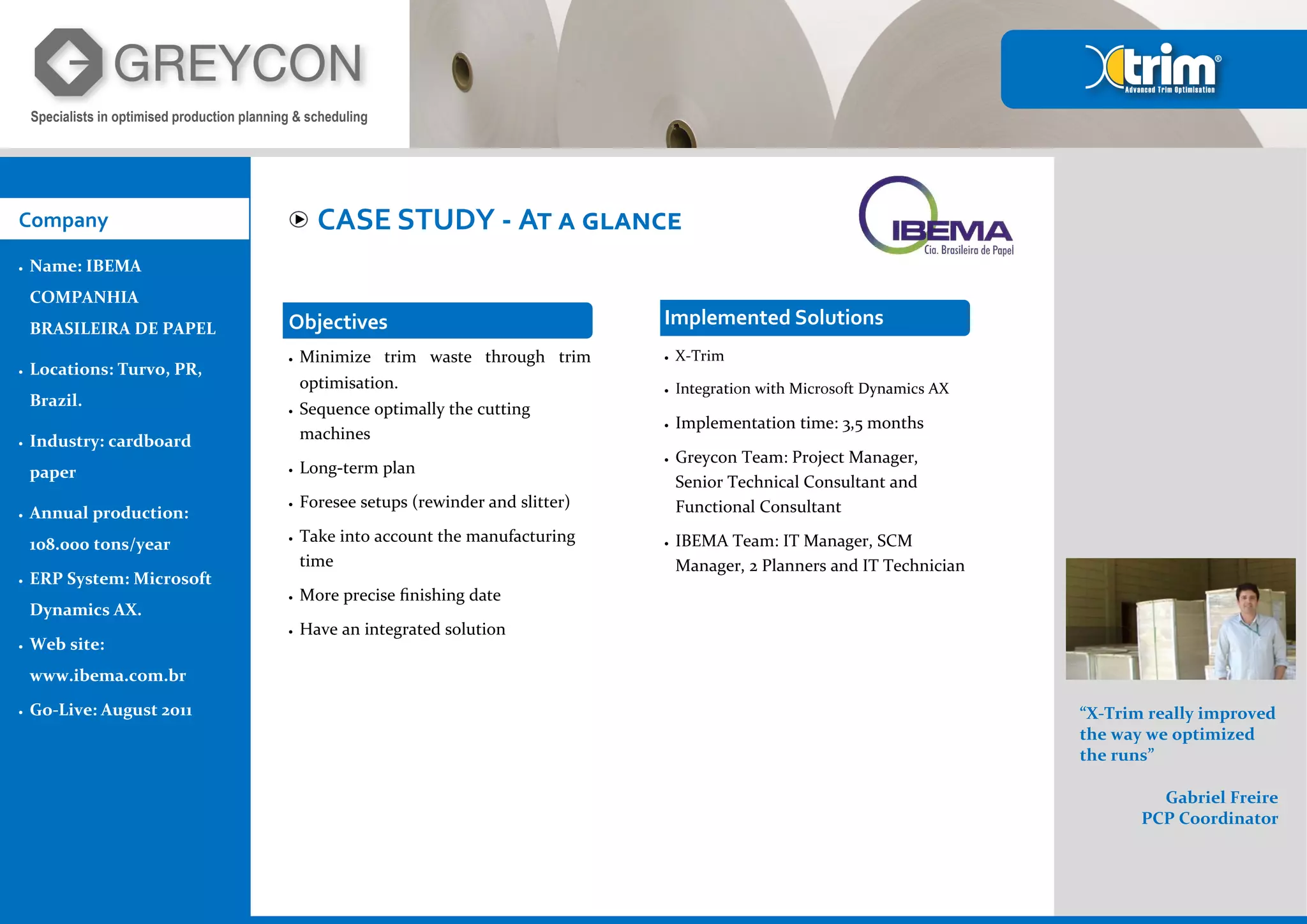 GREYCON
Specialists in optimised production planning & scheduling

Xtrim®
Advanced Trim Optimisation

Company

• Name: IBEMA COMPANHIA BRASILEIRA DE PAPEL
• Locations: Turvo, PR, Brazil.
• Industry: cardboard paper
• Annual production: 108.000 tons/year
• ERP System: Microsoft Dynamics AX.
• Web site: www.ibema.com.br
• Go-Live: August 2011

CASE STUDY - AT A GLANCE

IBEMA
Cia. Brasileira de Papel

Objectives

• Minimize trim waste through trim optimisation.
• Sequence optimally the cutting machines
• Long-term plan
• Foresee setups (rewinder and slitter)
• Take into account the manufacturing time
• More precise finishing date
• Have an integrated solution

Implemented Solutions

• X-Trim
• Integration with Microsoft Dynamics AX
• Implementation time: 3,5 months
• Greycon Team: Project Manager, Senior Technical Consultant and Functional Consultant
• IBEMA Team: IT Manager, SCM Manager, 2 Planners and IT Technician

“X-Trim really improved the way we optimized the runs”

Gabriel Freire
PCP Coordinator